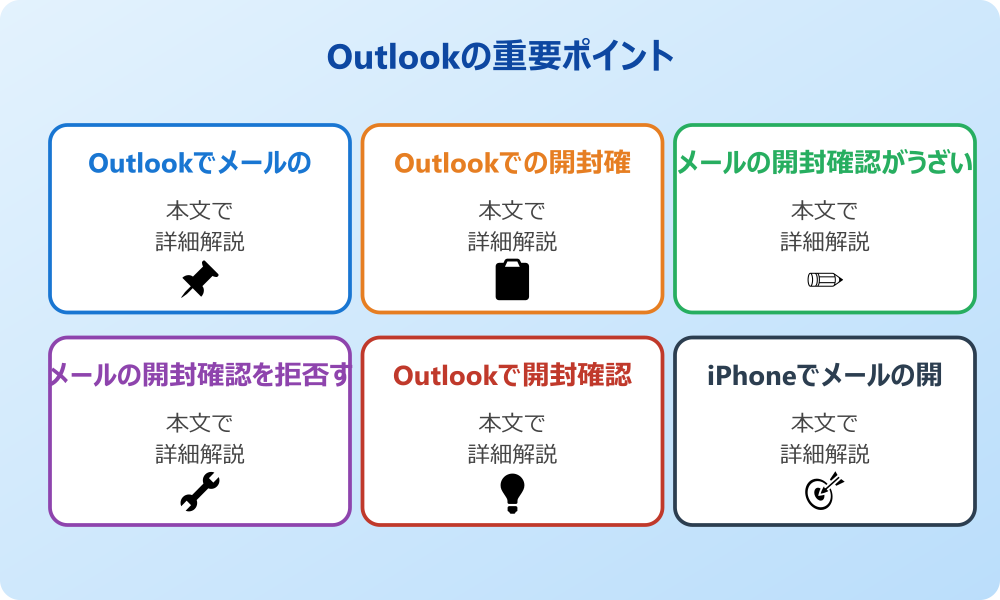 Outlookの重要ポイント

Outlookでメールの

本文で
詳細解説

Outlookでの開封確

本文で
詳細解説

メールの開封確認がうざい

本文で
詳細解説

メールの開封確認を拒否す

本文で
詳細解説

Outlookで開封確認

本文で
詳細解説

iPhoneでメールの開

本文で
詳細解説